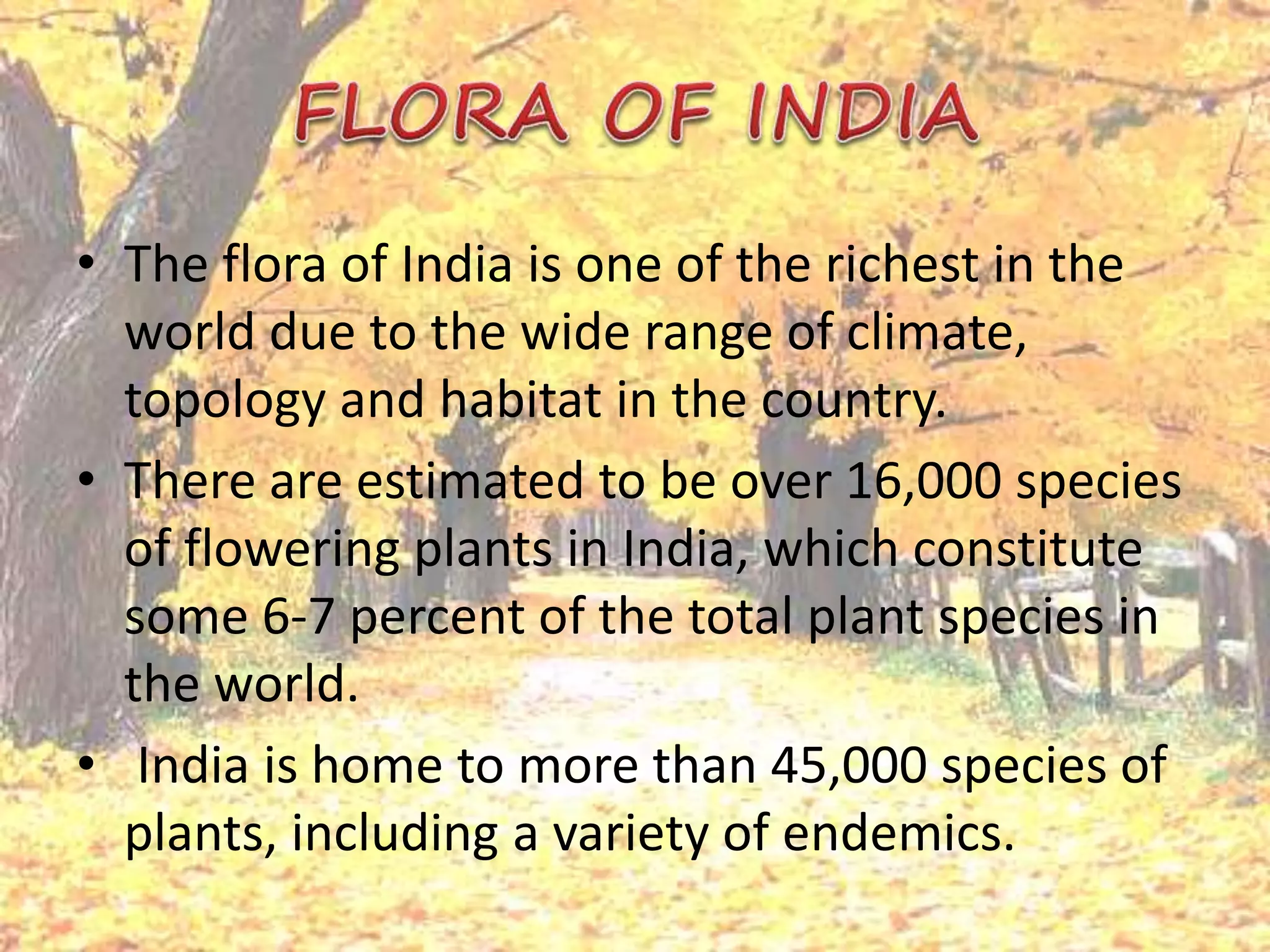 FLORA OF INDIA

• The flora of India is one of the richest in the world due to the wide range of climate, topology and habitat in the country.

• There are estimated to be over 16,000 species of flowering plants in India, which constitute some 6-7 percent of the total plant species in the world.

• India is home to more than 45,000 species of plants, including a variety of endemics.